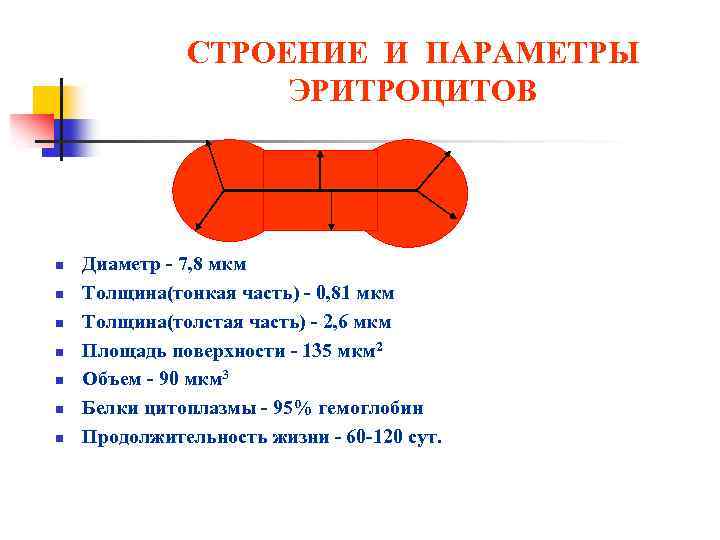 СТРОЕНИЕ И ПАРАМЕТРЫ ЭРИТРОЦИТОВ

- Диаметр - 7,8 мкм
- Толщина(тонкая часть) - 0,81 мкм
- Толщина(толстая часть) - 2,6 мкм
- Площадь поверхности - 135 мкм$^2$
- Объем - 90 мкм$^3$
- Белки цитоплазмы - 95% гемоглобин
- Продолжительность жизни - 60-120 сут.